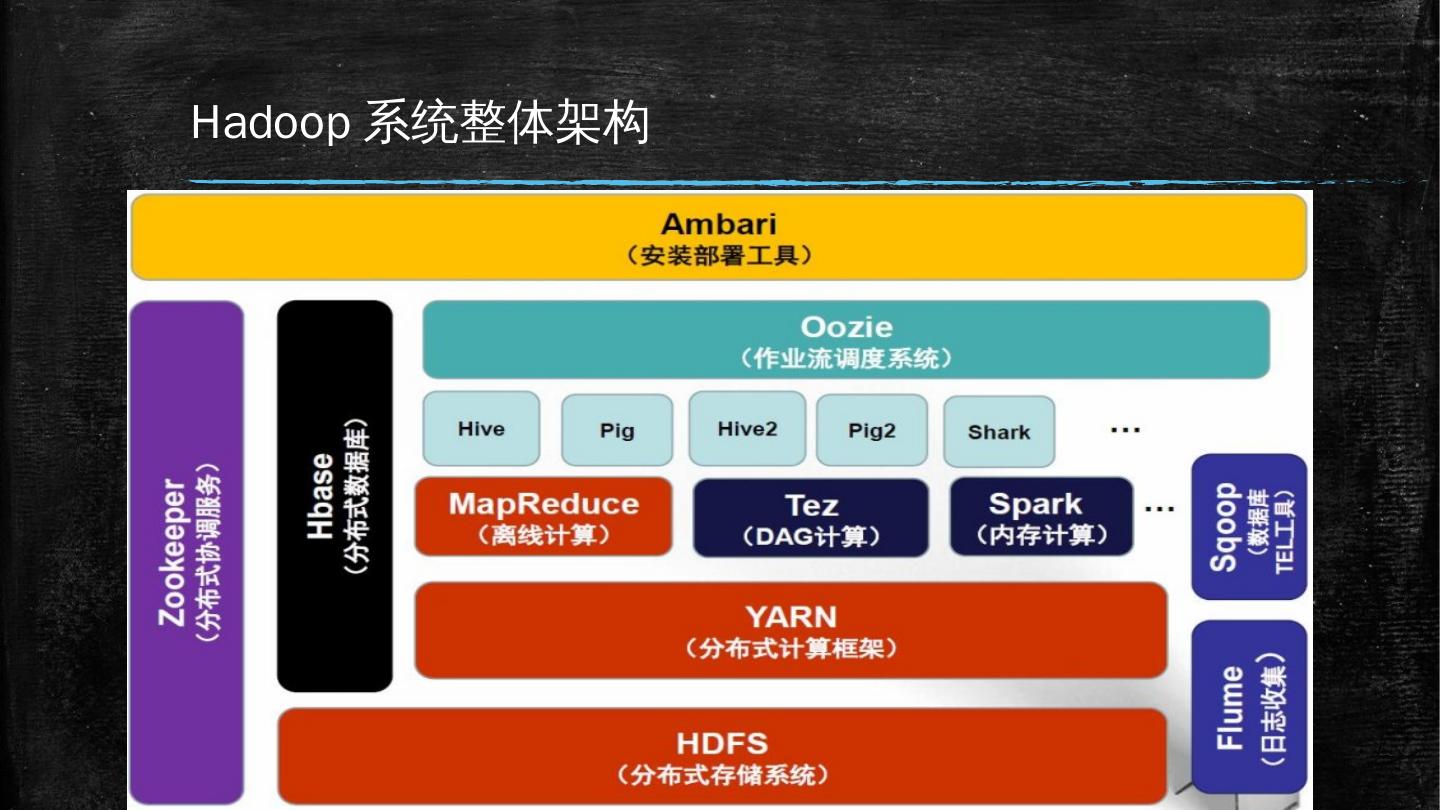 Hadoop 系统整体架构

Ambari
（安装部署工具）

Zookeeper
（分布式协调服务）

Hbase
（分布式数据库）

Oozie
（作业流调度系统）

Hive

Pig

Hive2

Pig2

Shark

...

MapReduce
（离线计算）

Tez
（DAG计算）

Spark
（内存计算）

...

Sqoop
（数据库 TEL工具）

YARN
（分布式计算框架）

Flume
（日志收集）

HDFS
（分布式存储系统）